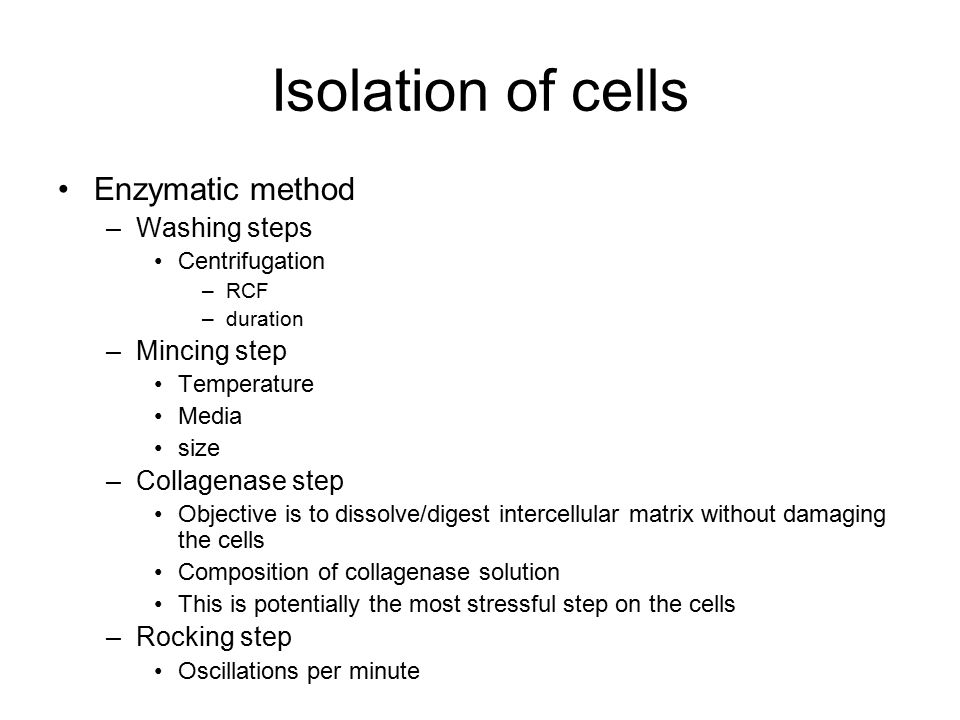 Isolation of cells

• Enzymatic method
– Washing steps
• Centrifugation
– RCF
– duration
– Mincing step
• Temperature
• Media
• size
– Collagenase step
• Objective is to dissolve/digest intercellular matrix without damaging the cells
• Composition of collagenase solution
• This is potentially the most stressful step on the cells
– Rocking step
• Oscillations per minute